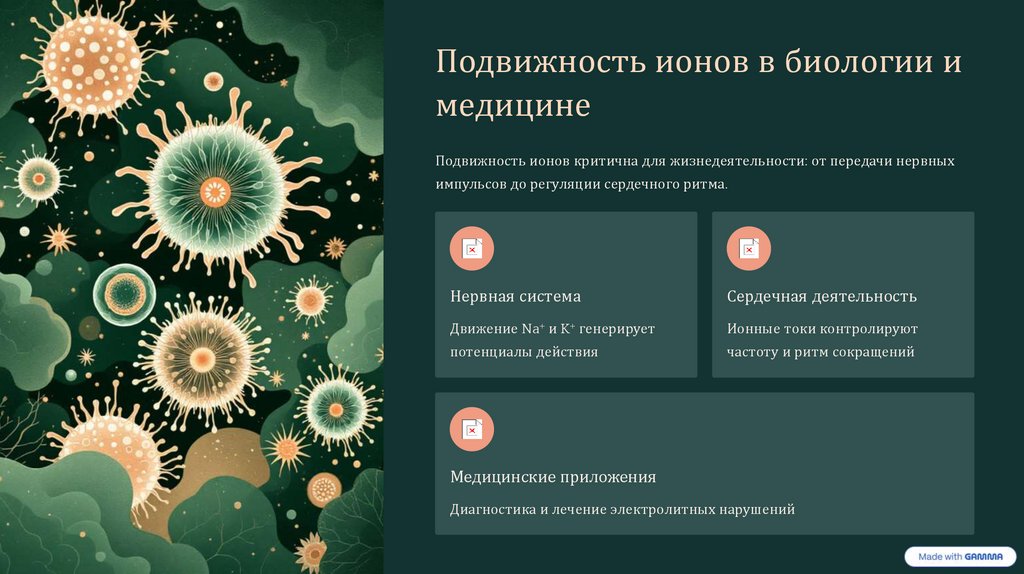 Подвижность ионов в биологии и медицине

Подвижность ионов критична для жизнедеятельности: от передачи нервных импульсов до регуляции сердечного ритма.

Нервная система

Движение $Na^+$ и $K^+$ генерирует потенциалы действия

Сердечная деятельность

Ионные токи контролируют частоту и ритм сокращений

Медицинские приложения

Диагностика и лечение электролитных нарушений

Made with GAMMA